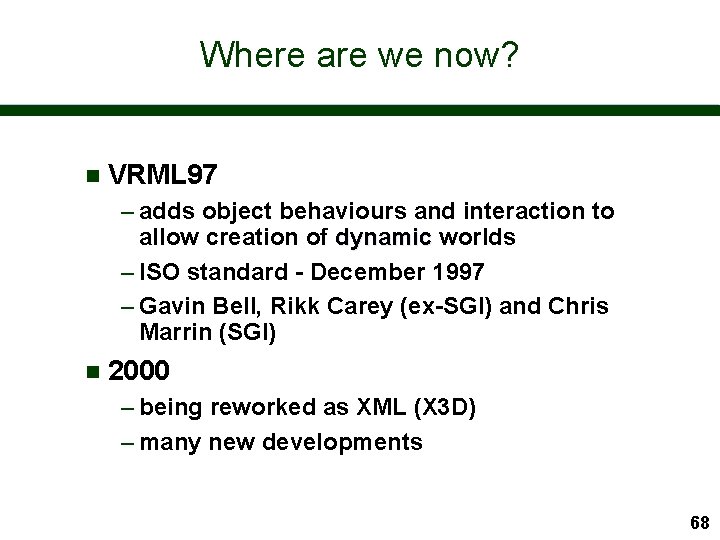 Where are we now?

■ VRML97

– adds object behaviours and interaction to allow creation of dynamic worlds

– ISO standard - December 1997

– Gavin Bell, Rikk Carey (ex-SGI) and Chris Marrin (SGI)

■ 2000

– being reworked as XML (X3D)

– many new developments

68